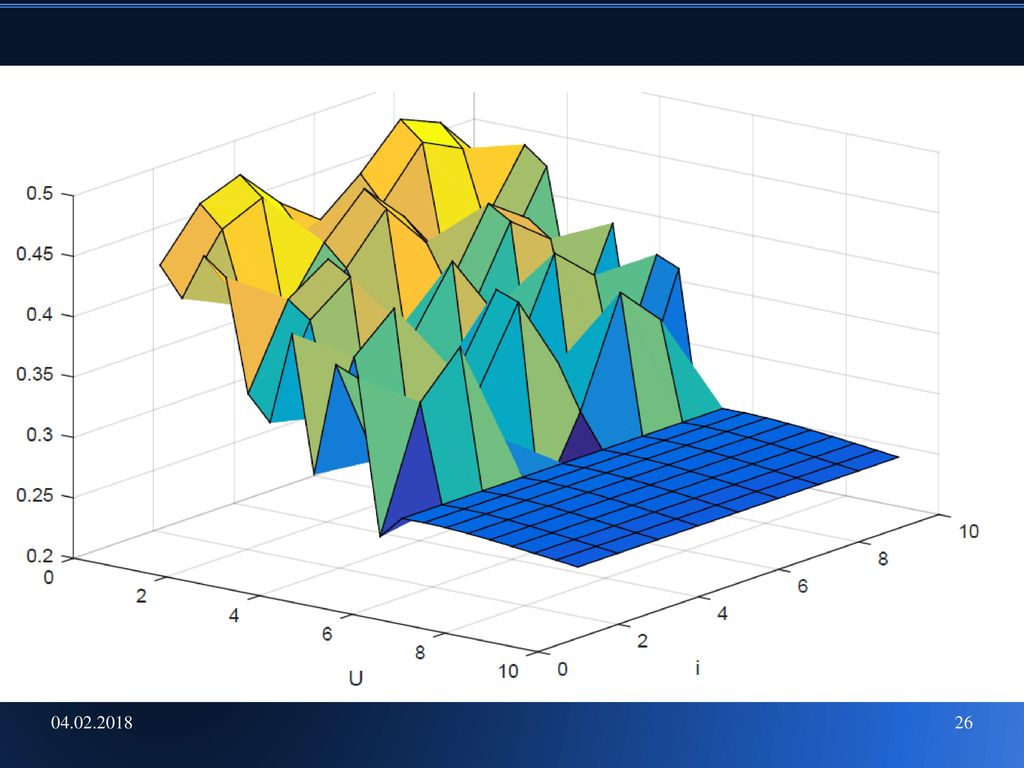 0.5
0.45
0.4
0.35
0.3
0.25
0.2
0
2
4
6
8
10
U
0
2
4
6
8
10
i

04.02.2018
26